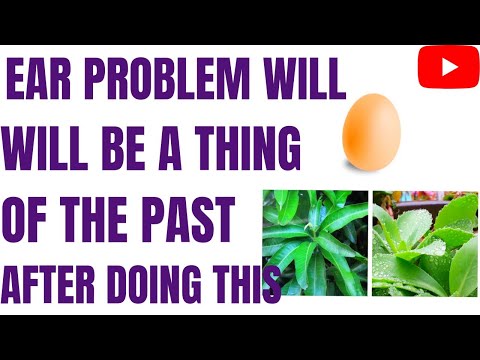 EAR PROBLEM WILL WILL BE A THING OF THE PAST AFTER DOING THIS